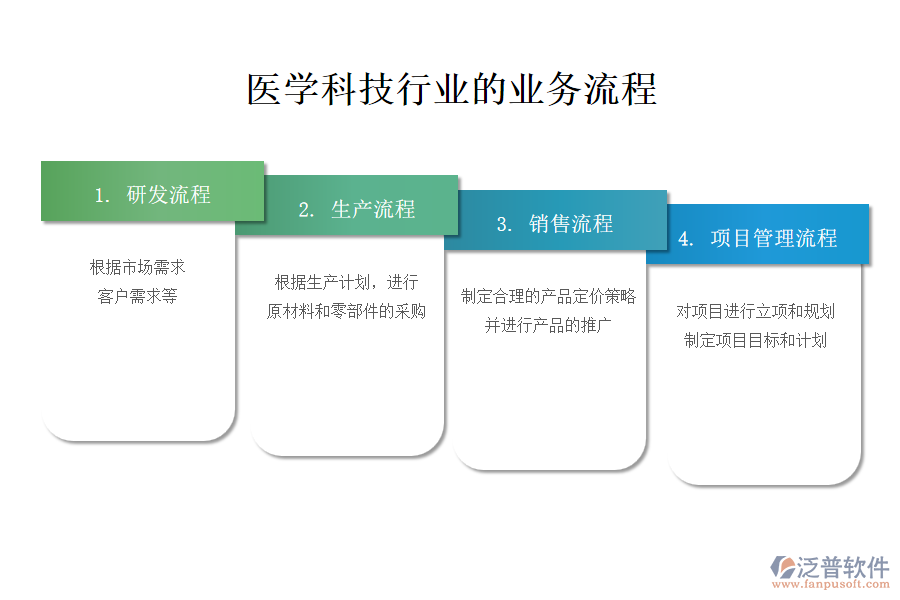 医学科技行业的业务流程

1. 研发流程

根据市场需求
客户需求等

2. 生产流程

根据生产计划，进行
原材料和零部件的采购

3. 销售流程

制定合理的产品定价策略
并进行产品的推广

4. 项目管理流程

对项目进行立项和规划
制定项目目标和计划

泛普软件
www.fanpusoft.com